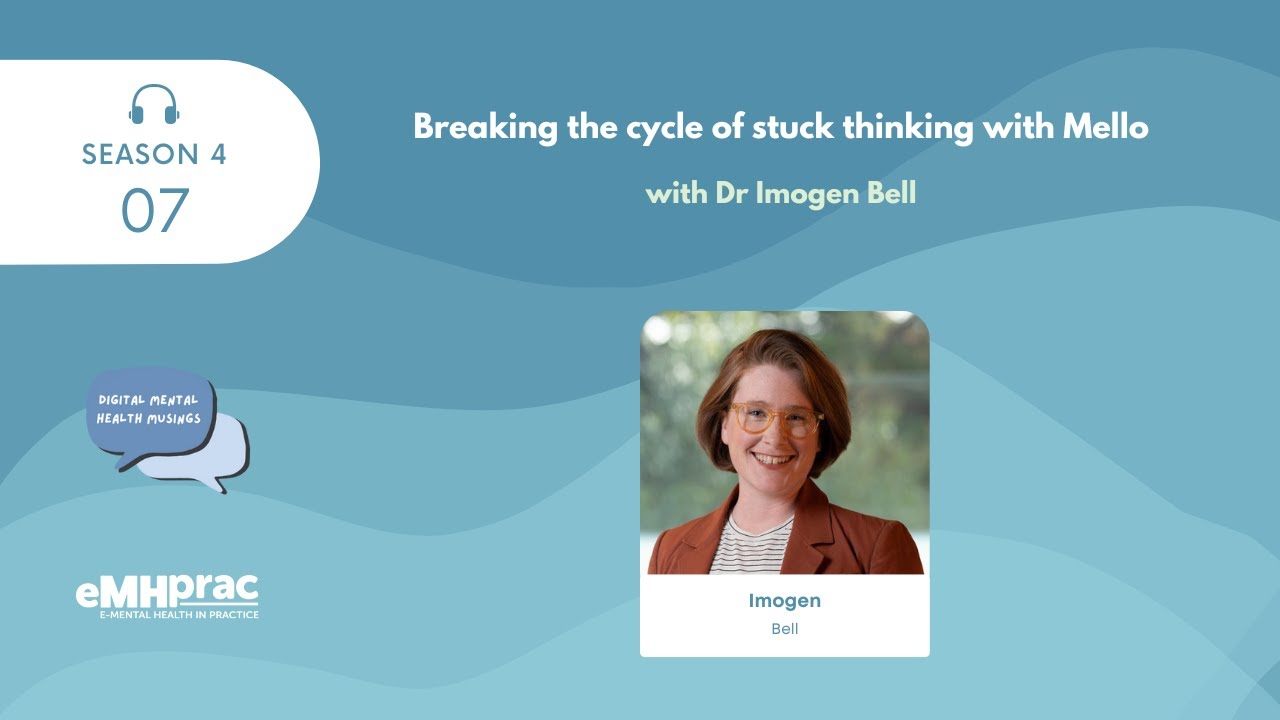 SEASON 4
07

Breaking the cycle of stuck thinking with Mello

with Dr Imogen Bell

DIGITAL MENTAL HEALTH MUSINGS

eMHprac
E-MENTAL HEALTH IN PRACTICE

Imogen
Bell